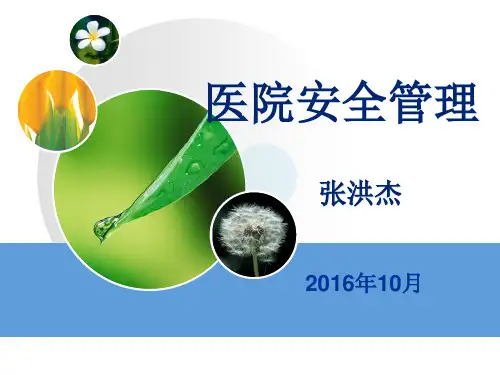 医院安全管理

张洪杰

2016年10月